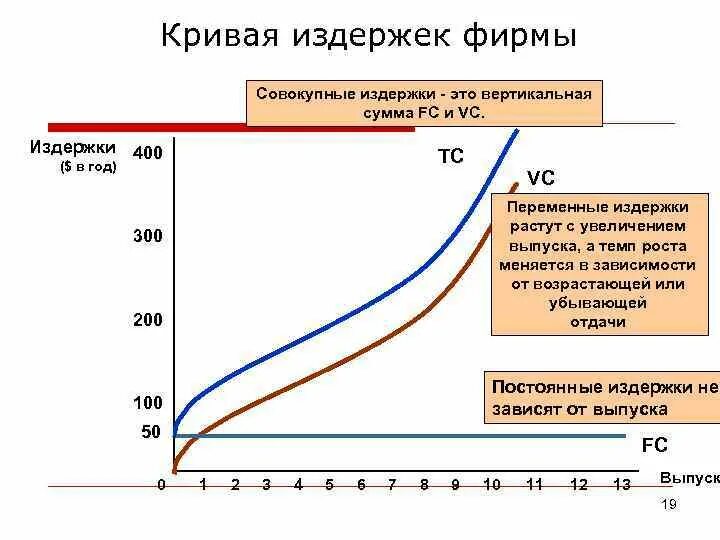 Кривая издержек фирмы

Совокупные издержки - это вертикальная сумма FC и VC.

Издержки ($ в год)

400

300

200

100

50

TC

VC

Переменные издержки растут с увеличением выпуска, а темп роста меняется в зависимости от возрастающей или убывающей отдачи

Постоянные издержки не зависят от выпуска

FC

0 1 2 3 4 5 6 7 8 9 10 11 12 13

Выпуск

19